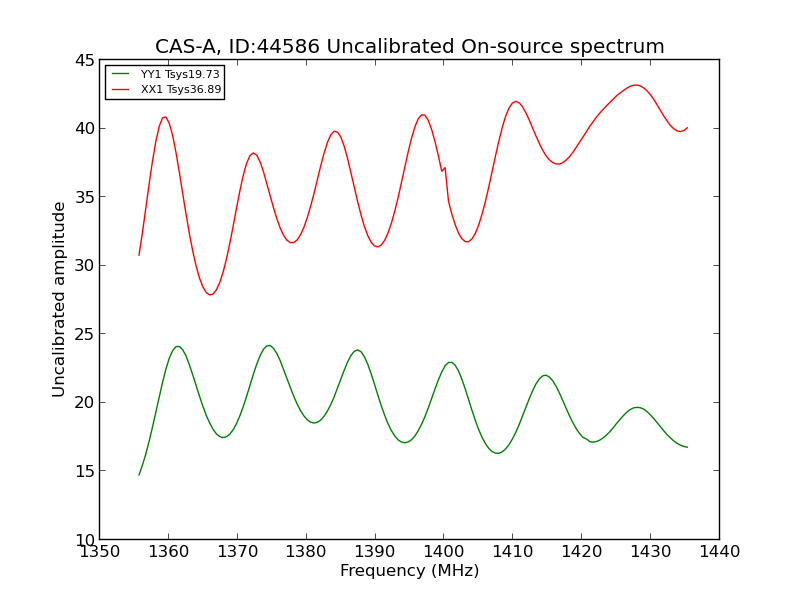 CAS-A, ID:44586 Uncalibrated On-source spectrum

YY1 Tsys19.73
XX1 Tsys36.89

Uncalibrated amplitude

45
40
35
30
25
20
15
10

1350 1360 1370 1380 1390 1400 1410 1420 1430 1440

Frequency (MHz)